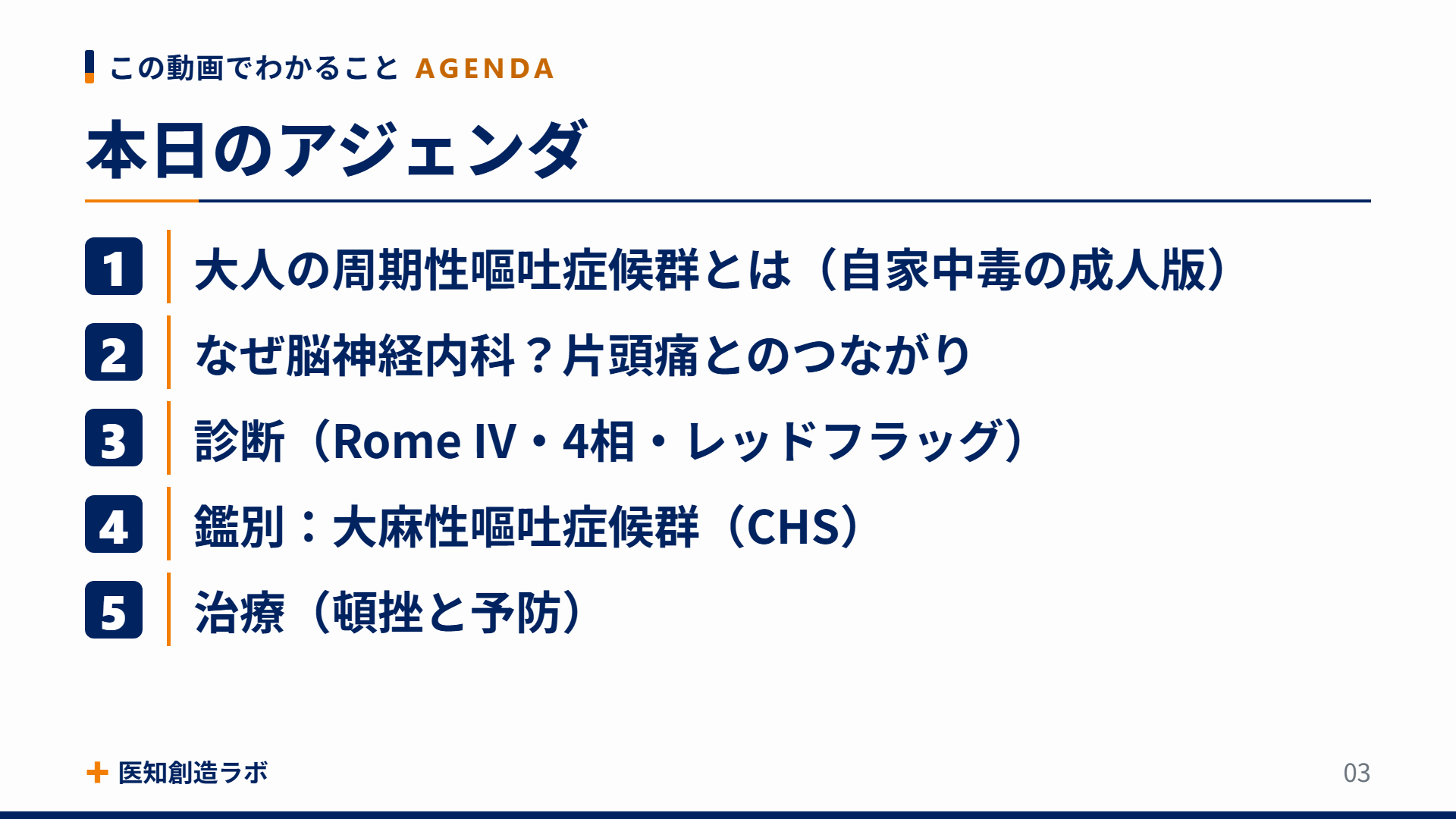 この動画でわかること AGENDA

本日のアジェンダ

1 大人の周期性嘔吐症候群とは（自家中毒の成人版）

2 なぜ脳神経内科？片頭痛とのつながり

3 診断（Rome IV・4相・レッドフラッグ）

4 鑑別：大麻性嘔吐症候群（CHS）

5 治療（頓挫と予防）

+ 医知創造ラボ

03